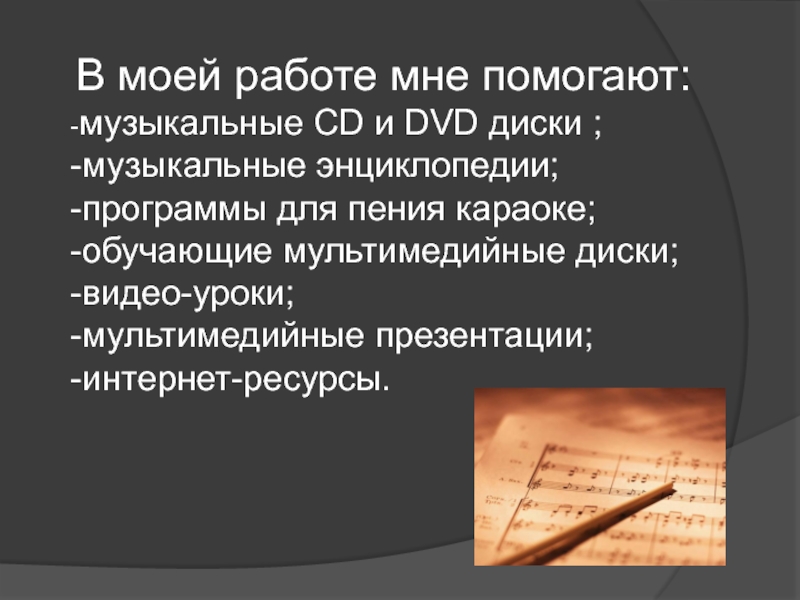 В моей работе мне помогают:
-музыкальные CD и DVD диски ;
-музыкальные энциклопедии;
-программы для пения караоке;
-обучающие мультимедийные диски;
-видео-уроки;
-мультимедийные презентации;
-интернет-ресурсы.